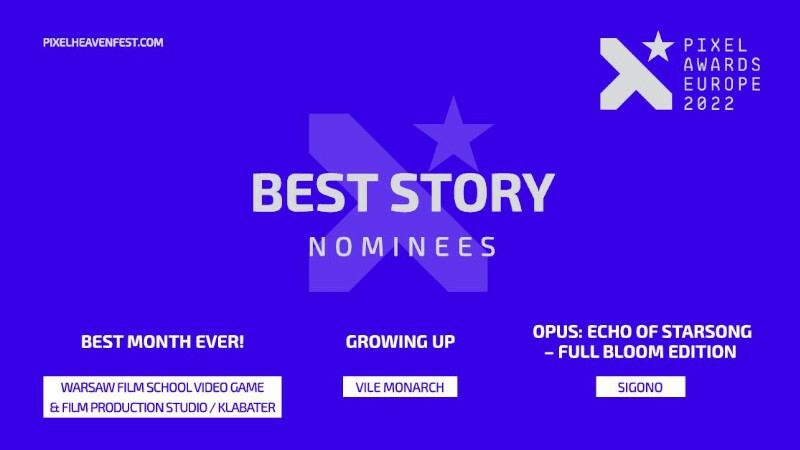 PIXELHEAVENFEST.COM

PIXEL AWARDS EUROPE 2022

BEST STORY

NOMINEES

BEST MONTH EVER!

WARSAW FILM SCHOOL VIDEO GAME & FILM PRODUCTION STUDIO / KLABATER

GROWING UP

VILE MONARCH

OPUS: ECHO OF STARSONG – FULL BLOOM EDITION

SIGONO